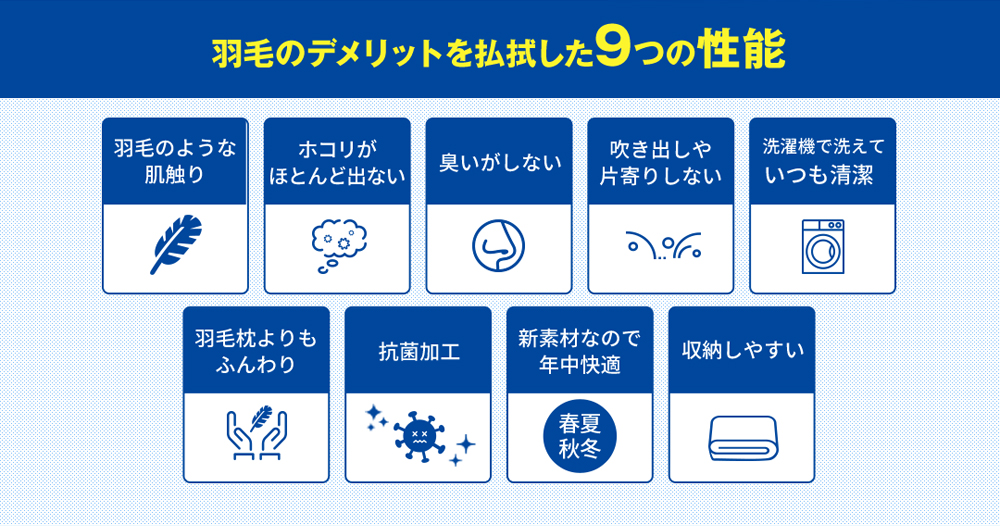 羽毛のデメリットを払拭した9つの性能

羽毛のような肌触り

ホコリがほとんど出ない

臭いがしない

吹き出しや片寄りしない

洗濯機で洗えていつも清潔

羽毛枕よりもふんわり

抗菌加工

新素材なので年中快適

春夏秋冬

収納しやすい